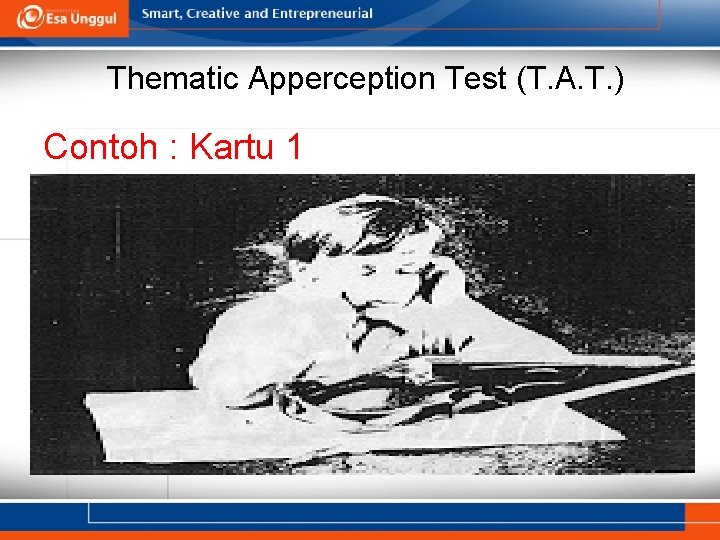 Esa Unggul

Smart, Creative and Entrepreneurial

Thematic Apperception Test (T.A.T.)

Contoh : Kartu 1